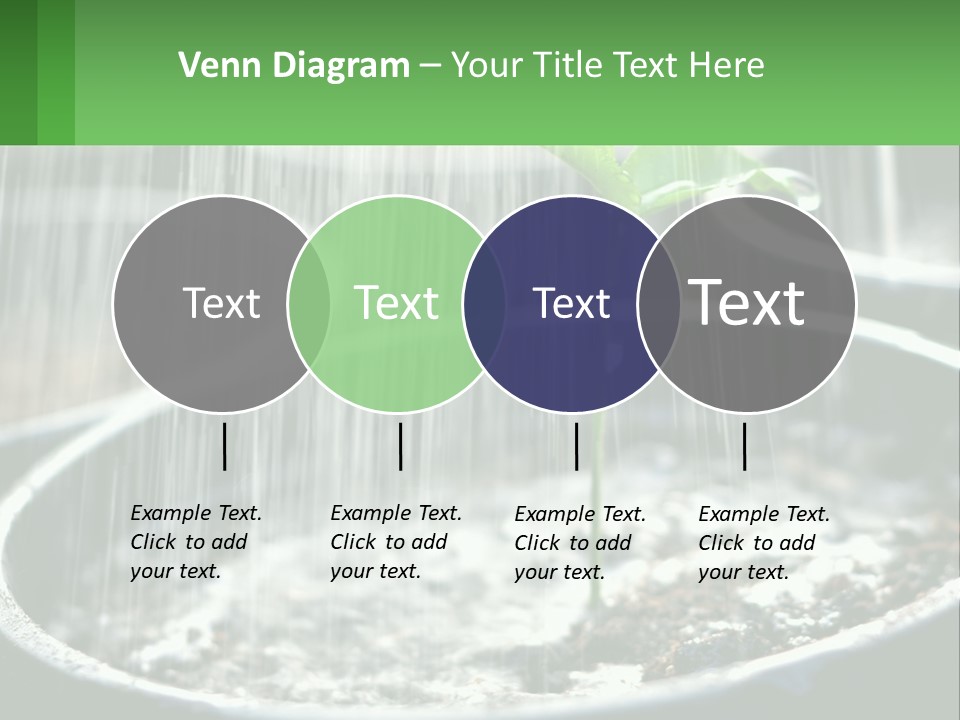 Venn Diagram – Your Title Text Here

Text

Text

Text

Text

Example Text. Click to add your text.

Example Text. Click to add your text.

Example Text. Click to add your text.

Example Text. Click to add your text.